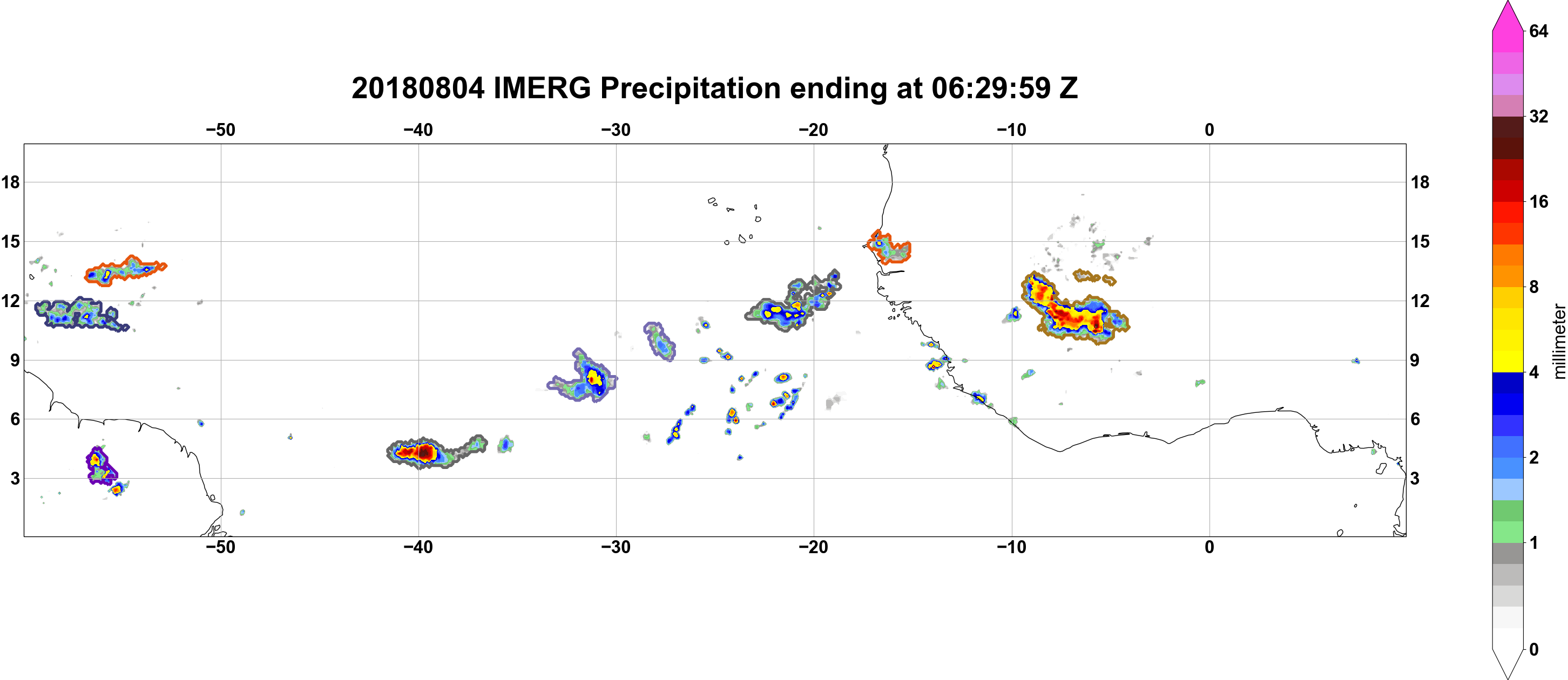 20180804 IMERG Precipitation ending at 06:29:59 Z

−50 −40 −30 −20 −10 0

18 15 12 9 6 3

18 15 12 9 6 3

−50 −40 −30 −20 −10 0

64
32
16
8
4
2
1
0
millimeter